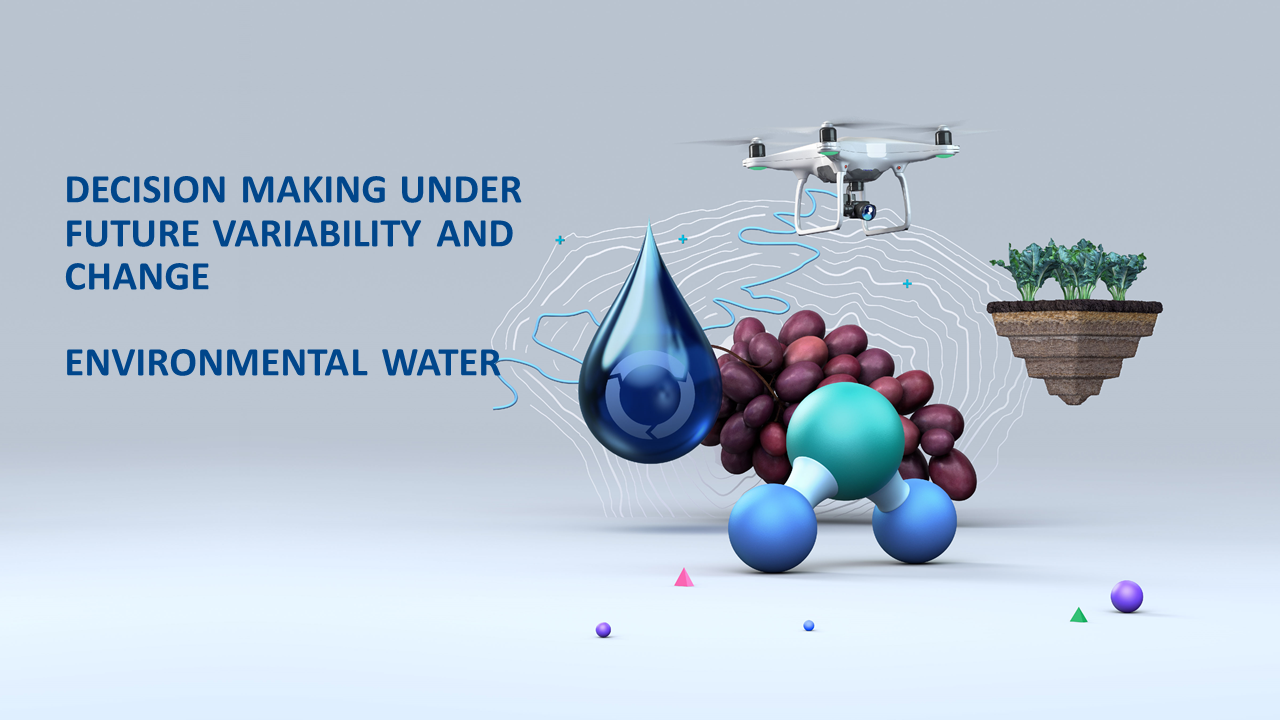 DECISION MAKING UNDER FUTURE VARIABILITY AND CHANGE

ENVIRONMENTAL WATER